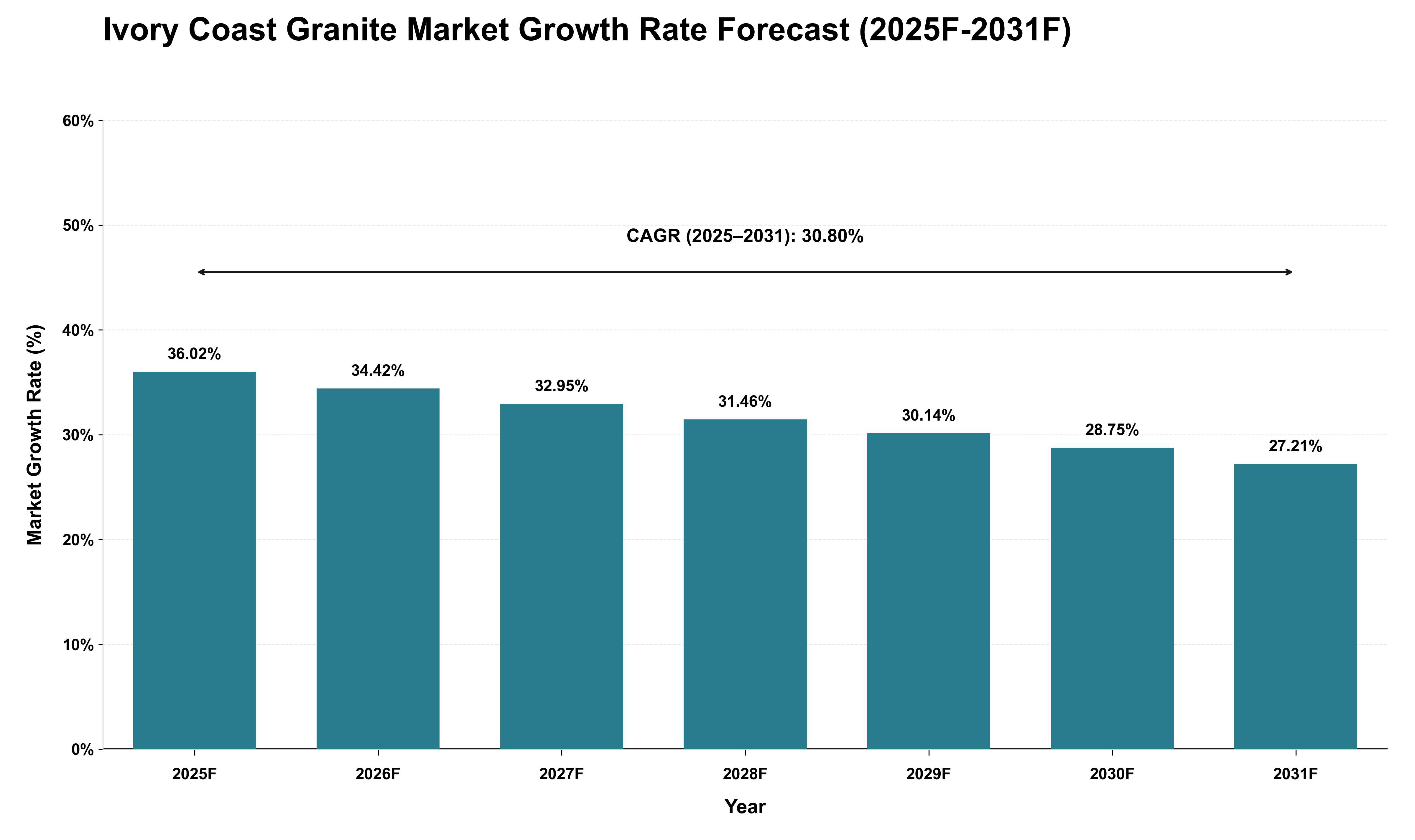 Ivory Coast Granite Market Growth Rate Forecast (2025F-2031F)

Market Growth Rate (%)

60%
50%
40%
30%
20%
10%
0%

CAGR (2025–2031): 30.80%

36.02%
34.42%
32.95%
31.46%
30.14%
28.75%
27.21%

2025F
2026F
2027F
2028F
2029F
2030F
2031F

Year